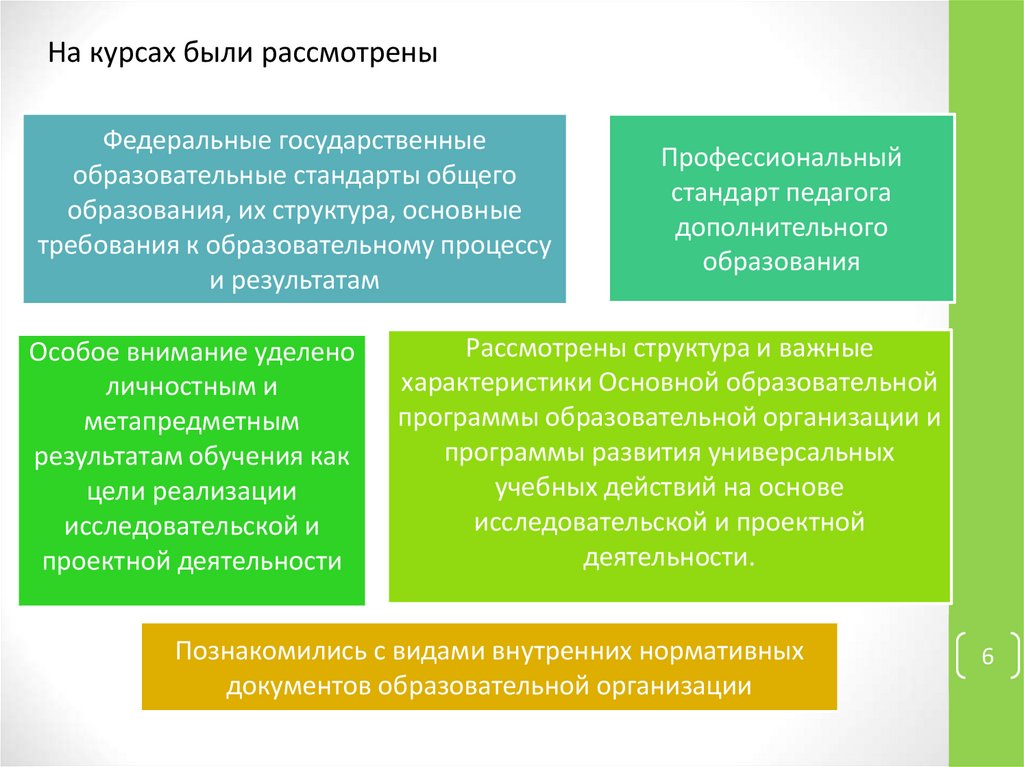 На курсах были рассмотрены

Федеральные государственные образовательные стандарты общего образования, их структура, основные требования к образовательному процессу и результатам

Профессиональный стандарт педагога дополнительного образования

Особое внимание уделено личностным и метапредметным результатам обучения как цели реализации исследовательской и проектной деятельности

Рассмотрены структура и важные характеристики Основной образовательной программы образовательной организации и программы развития универсальных учебных действий на основе исследовательской и проектной деятельности.

Познакомились с видами внутренних нормативных документов образовательной организации

6